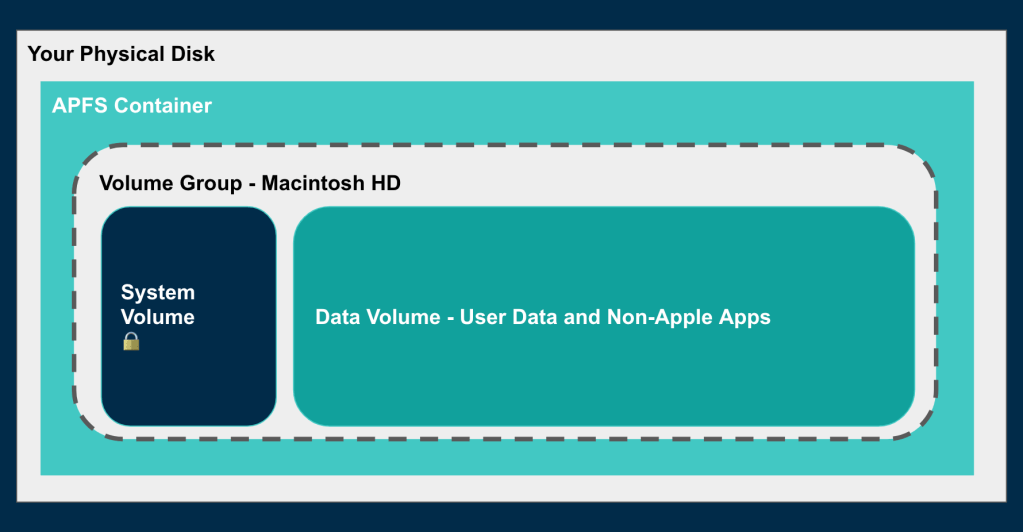 Your Physical Disk

APFS Container

Volume Group - Macintosh HD

System Volume

Data Volume - User Data and Non-Apple Apps